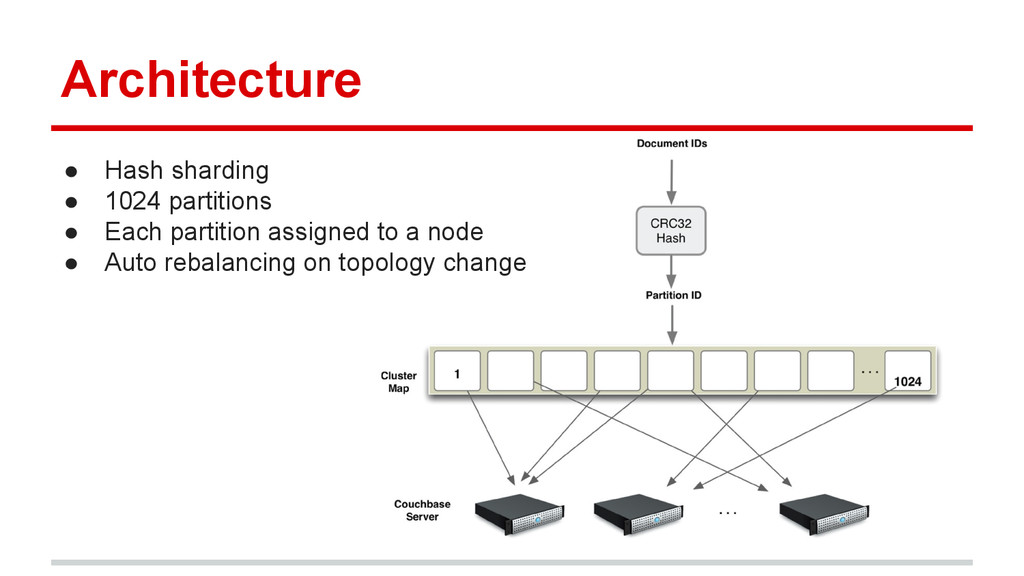 Architecture

● Hash sharding
● 1024 partitions
● Each partition assigned to a node
● Auto rebalancing on topology change

Document IDs

CRC32 Hash

Partition ID

Cluster Map

1

...

1024

Couchbase Server

...